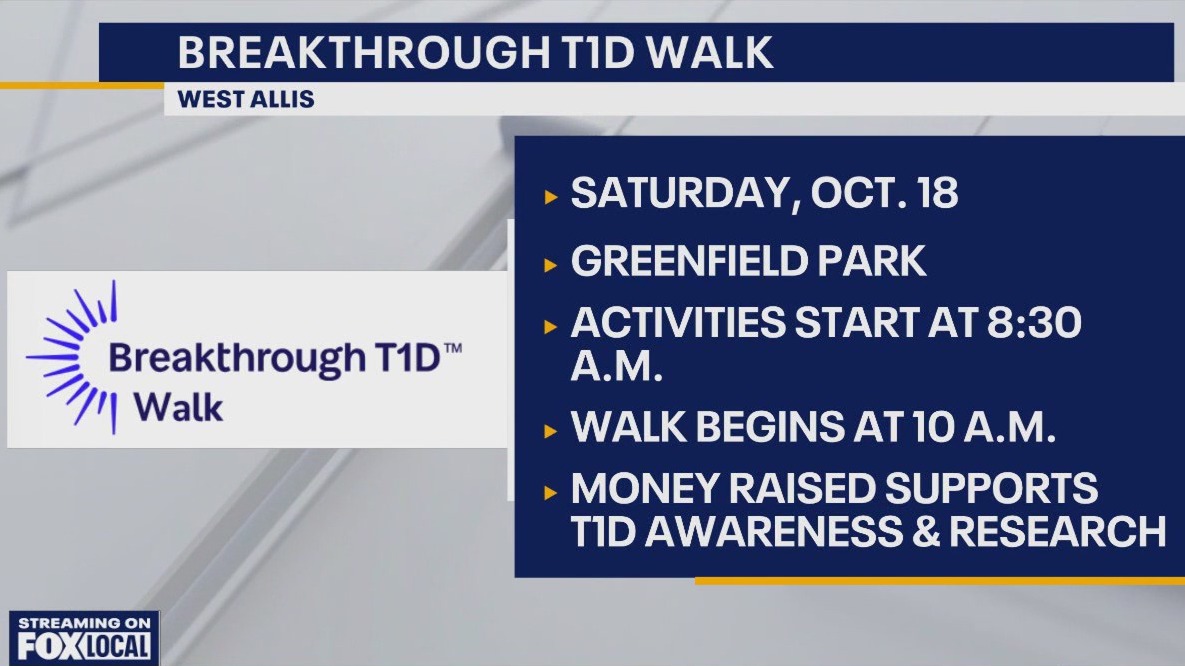 BREAKTHROUGH T1D WALK
WEST ALLIS

Breakthrough T1D™
Walk

▸ SATURDAY, OCT. 18
▸ GREENFIELD PARK
▸ ACTIVITIES START AT 8:30 A.M.
▸ WALK BEGINS AT 10 A.M.
▸ MONEY RAISED SUPPORTS T1D AWARENESS & RESEARCH

STREAMING ON
FOX LOCAL